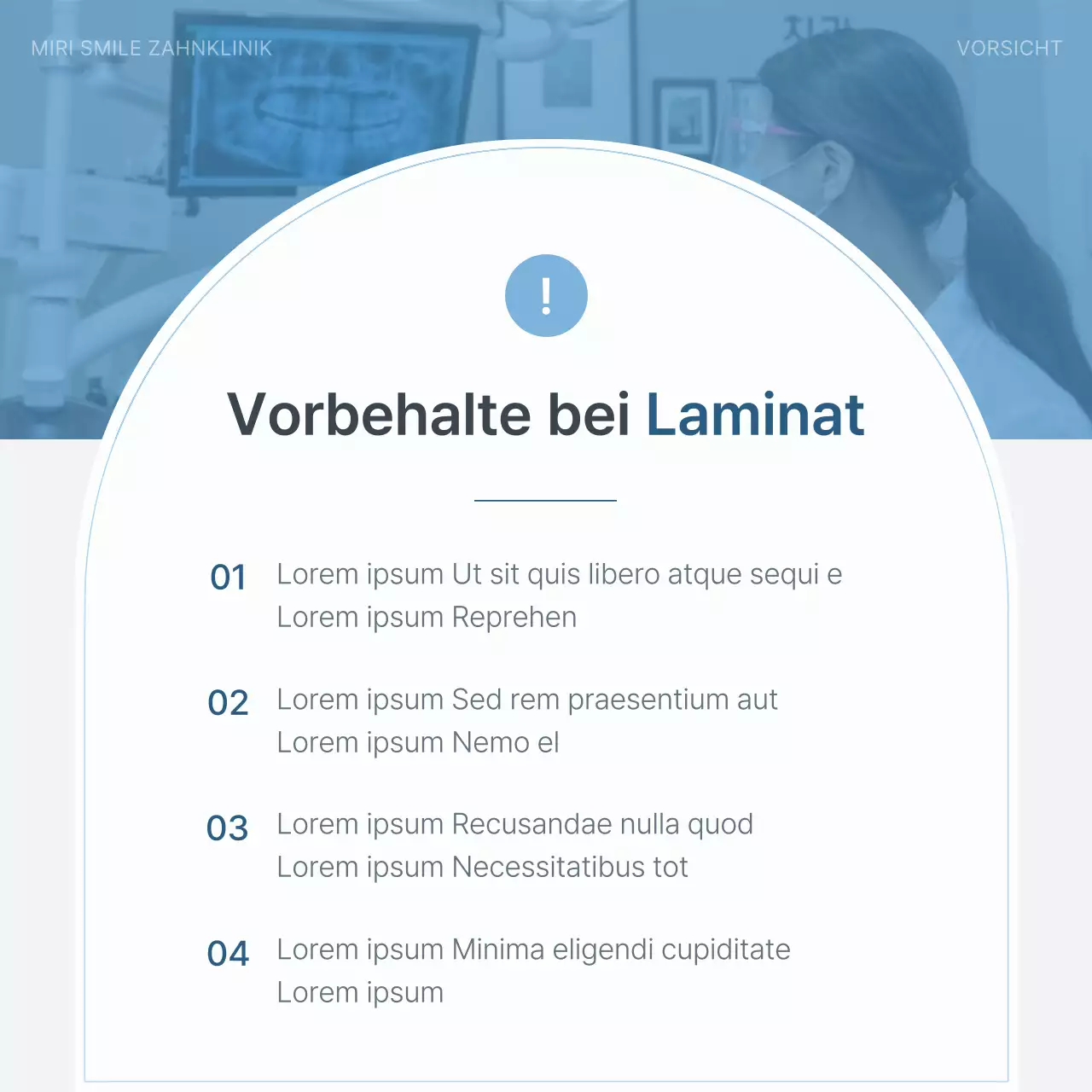 MIRI SMILE ZAHNKLINIK

VORSICHT

!

Vorbehalte bei Laminat

01 Lorem ipsum Ut sit quis libero atque sequi e Lorem ipsum Reprehen

02 Lorem ipsum Sed rem praesentium aut Lorem ipsum Nemo el

03 Lorem ipsum Recusandae nulla quod Lorem ipsum Necessitatibus tot

04 Lorem ipsum Minima eligendi cupiditate Lorem ipsum